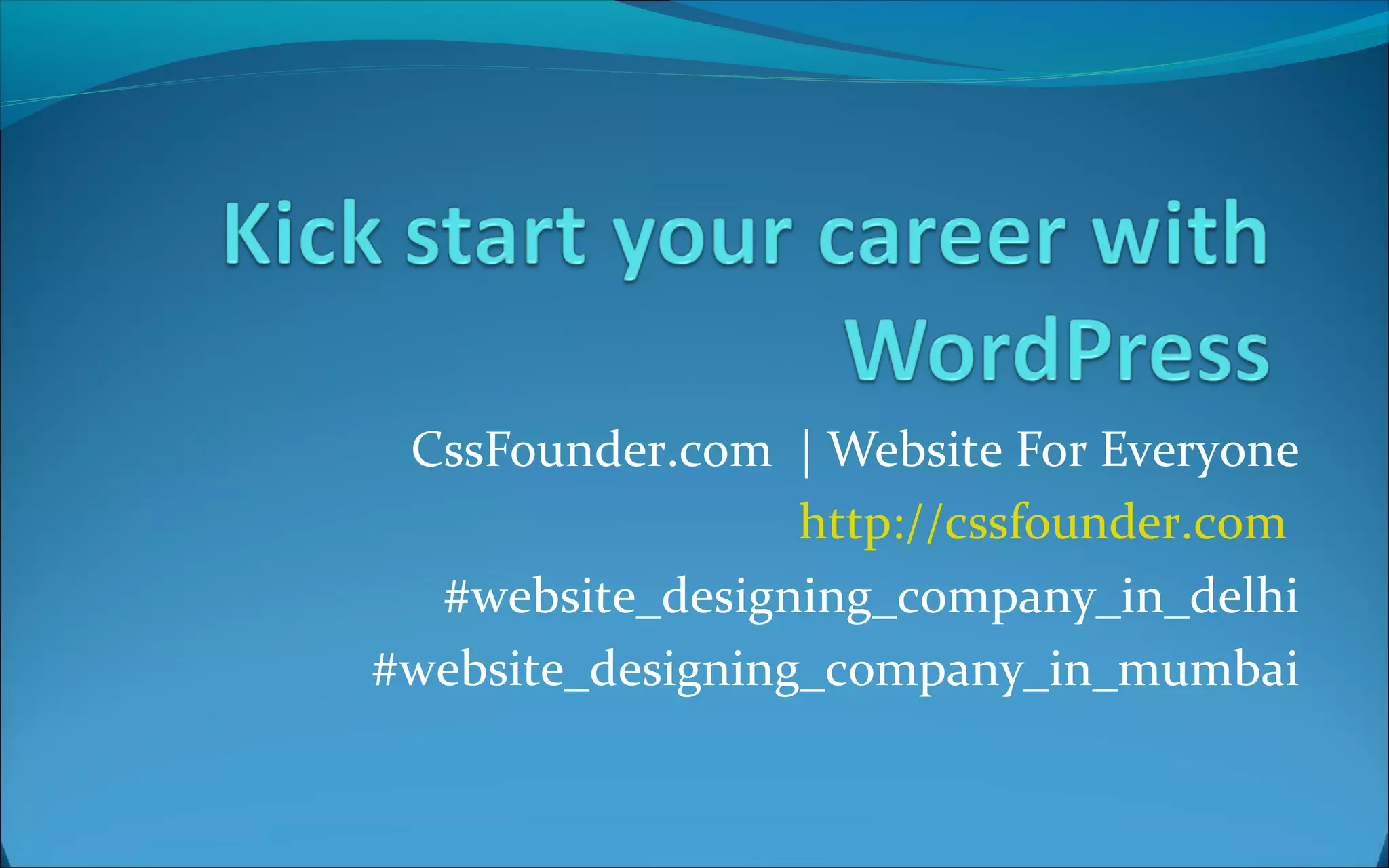 Kick start your career with WordPress

CssFounder.com | Website For Everyone

http://cssfounder.com

#website_designing_company_in_delhi

#website_designing_company_in_mumbai